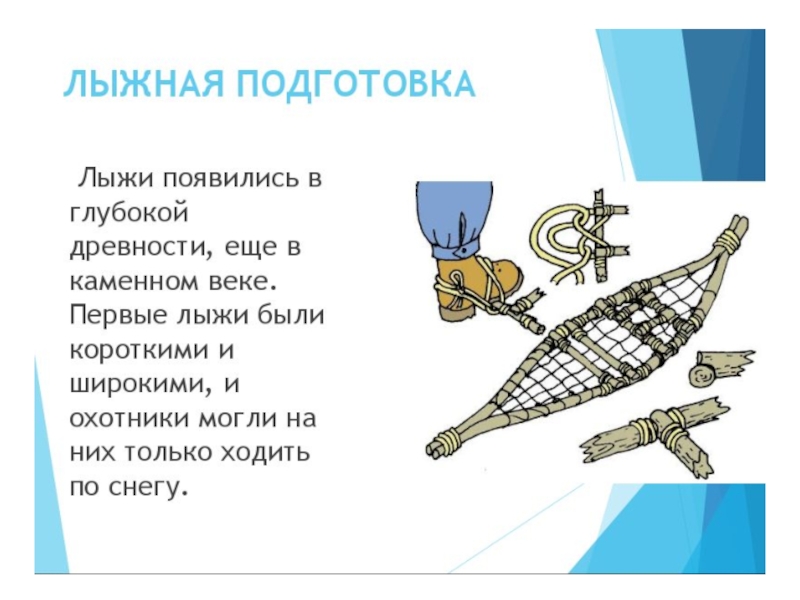 ЛЫЖНАЯ ПОДГОТОВКА

Лыжи появились в глубокой древности, еще в каменном веке. Первые лыжи были короткими и широкими, и охотники могли на них только ходить по снегу.